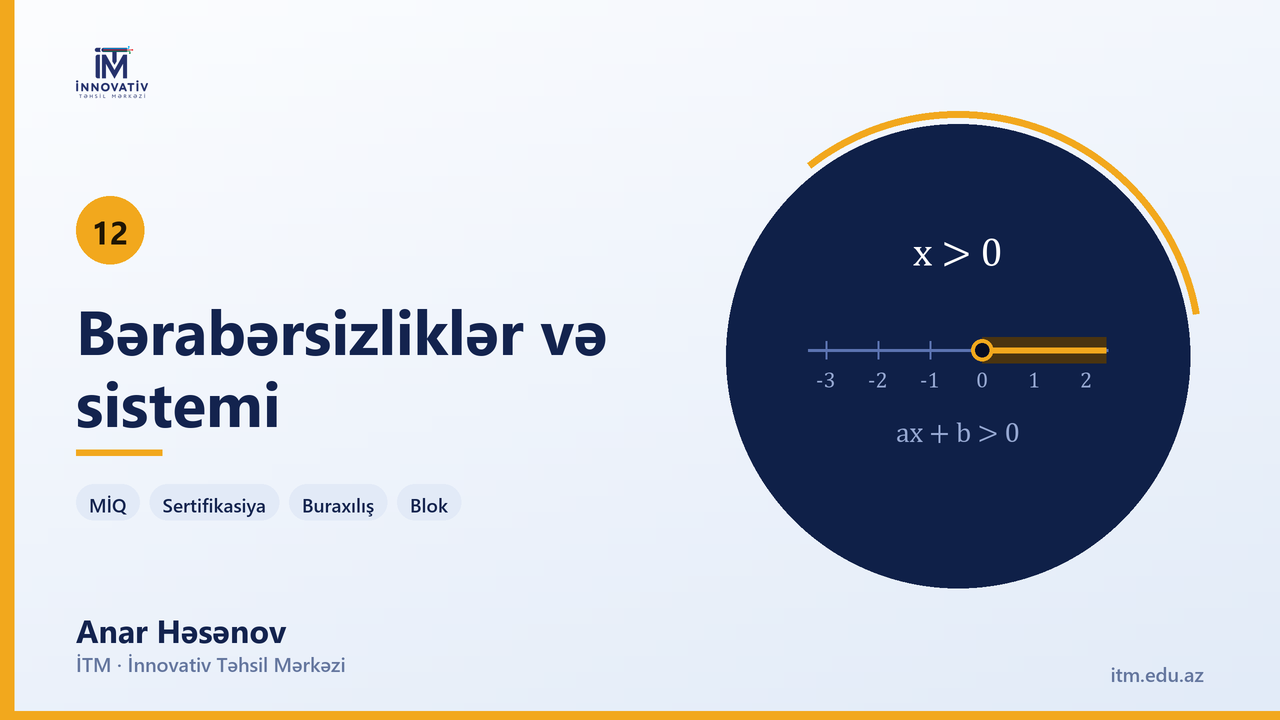 İTM
İNNOVATİV
Təhsil Mərkəzi

12

Bərabərsizliklər və sistemi

MİQ

Sertifikasiya

Buraxılış

Blok

$x > 0$

-3
-2
-1
0
1
2

$ax + b > 0$

Anar Həsənov
İTM · İnnovativ Təhsil Mərkəzi

itm.edu.az